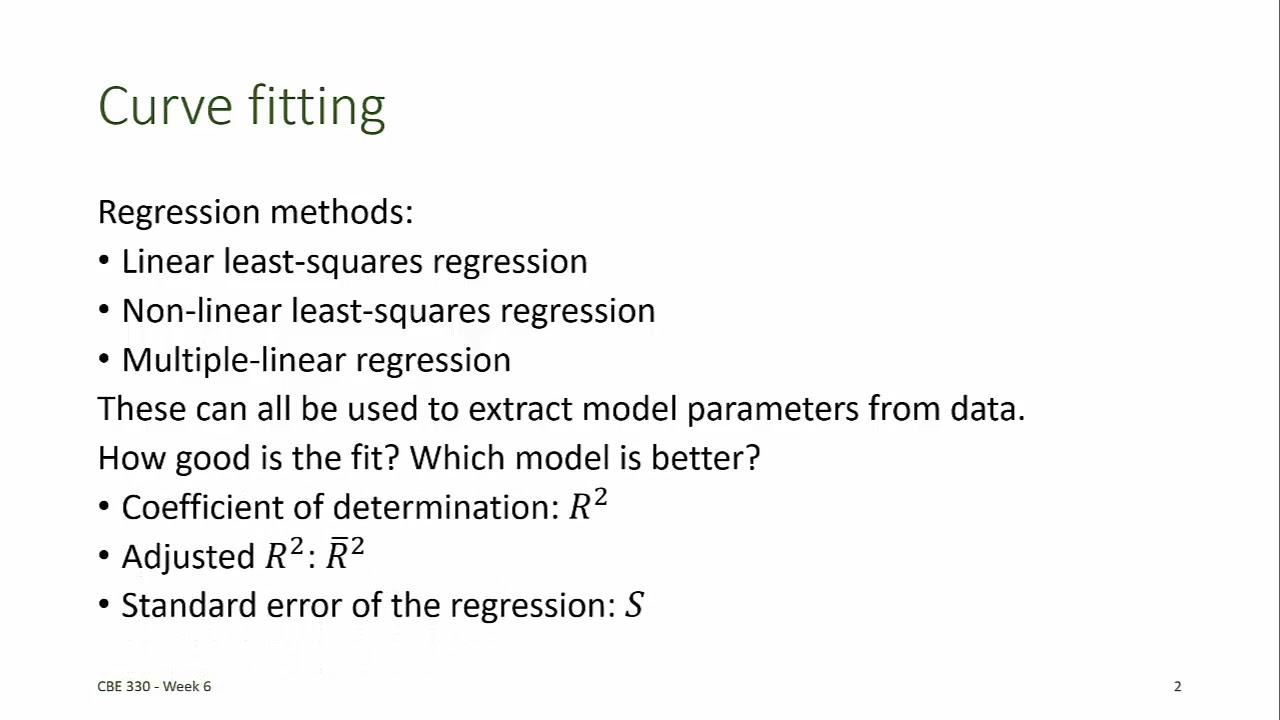 Curve fitting

Regression methods:
• Linear least-squares regression
• Non-linear least-squares regression
• Multiple-linear regression
These can all be used to extract model parameters from data.
How good is the fit? Which model is better?
• Coefficient of determination: $R^2$
• Adjusted $R^2$: $\bar{R}^2$
• Standard error of the regression: $S$

CBE 330 - Week 6

2